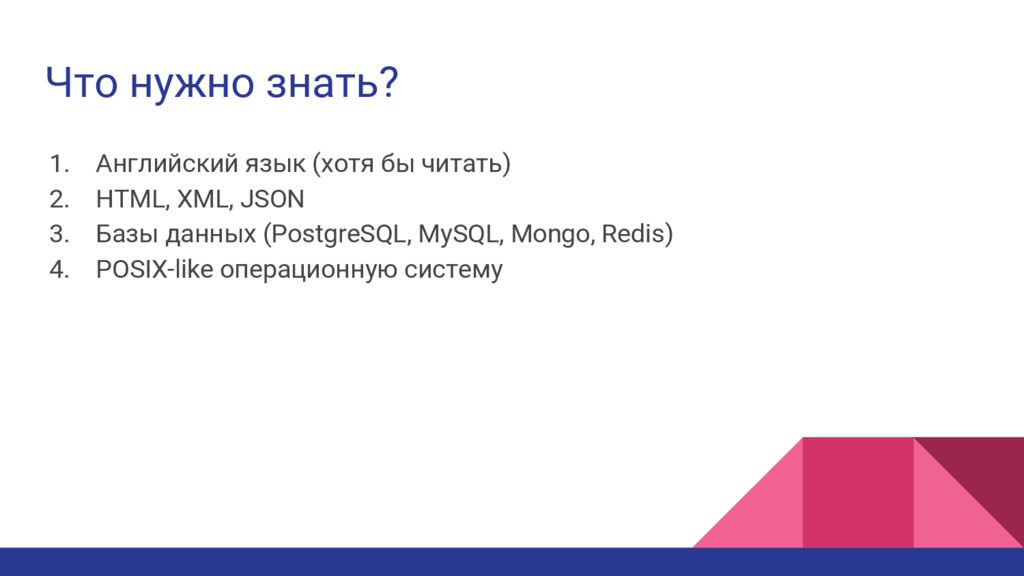 Что нужно знать?

1. Английский язык (хотя бы читать)
2. HTML, XML, JSON
3. Базы данных (PostgreSQL, MySQL, Mongo, Redis)
4. POSIX-like операционную систему